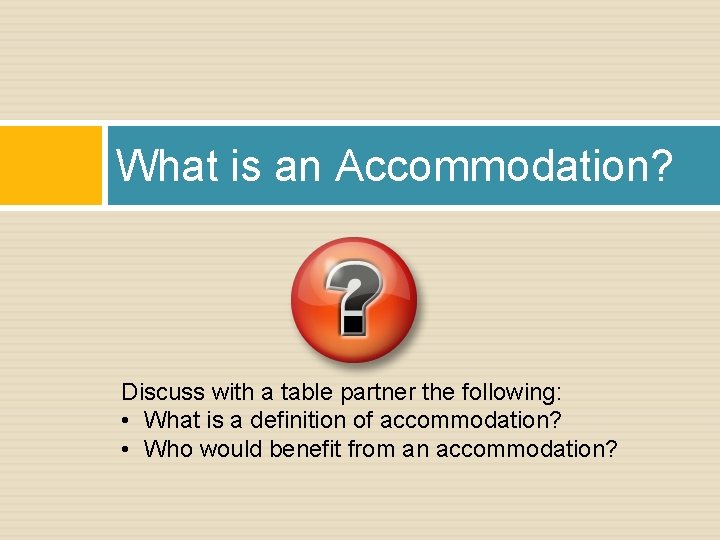 What is an Accommodation?

?

Discuss with a table partner the following:
• What is a definition of accommodation?
• Who would benefit from an accommodation?